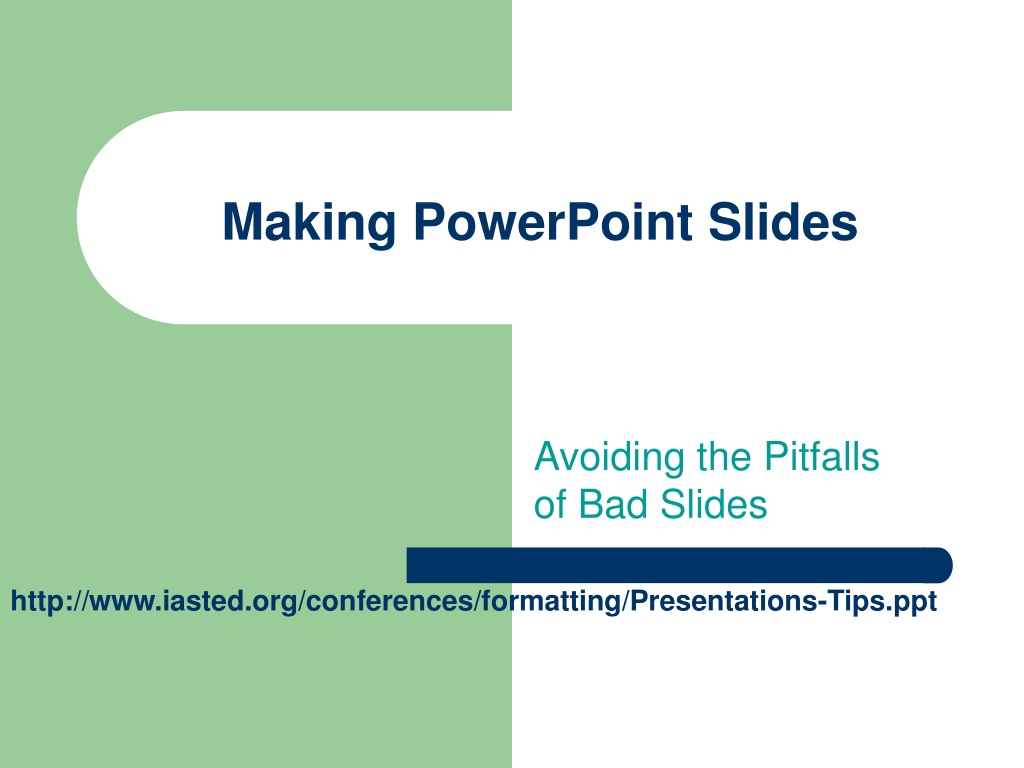 Making PowerPoint Slides

Avoiding the Pitfalls of Bad Slides

http://www.iasted.org/conferences/formatting/Presentations-Tips.ppt